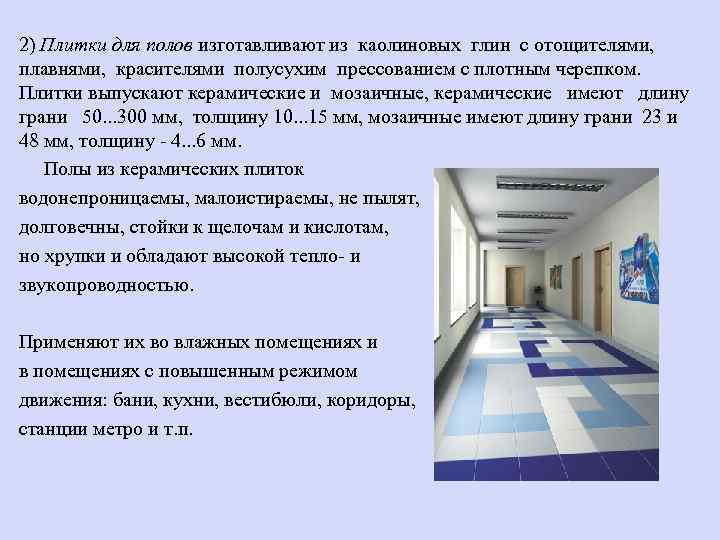 2) Плитки для полов изготавливают из каолиновых глин с отощителями, плавнями, красителями полусухим прессованием с плотным черепком. Плитки выпускают керамические и мозаичные, керамические имеют длину грани 50...300 мм, толщину 10...15 мм, мозаичные имеют длину грани 23 и 48 мм, толщину - 4...6 мм.

Полы из керамических плиток водонепроницаемы, малоистираемы, не пылят, долговечны, стойки к щелочам и кислотам, но хрупки и обладают высокой тепло- и звукопроводностью.

Применяют их во влажных помещениях и в помещениях с повышенным режимом движения: бани, кухни, вестибюли, коридоры, станции метро и т.п.